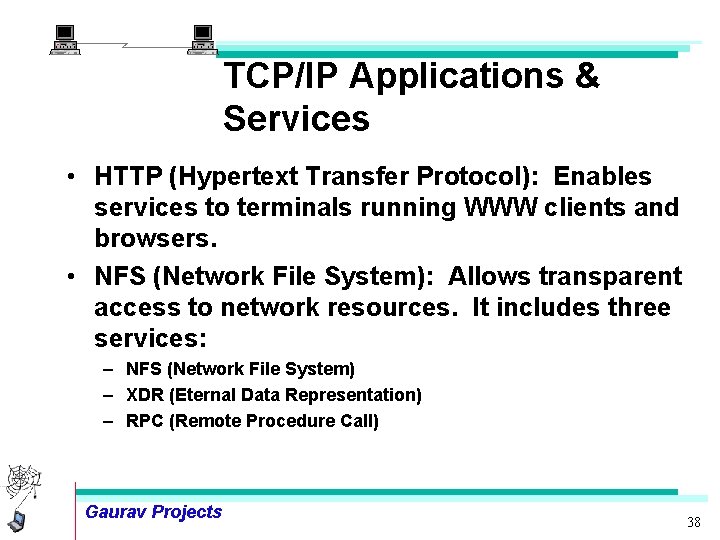 TCP/IP Applications & Services

• HTTP (Hypertext Transfer Protocol): Enables services to terminals running WWW clients and browsers.

• NFS (Network File System): Allows transparent access to network resources. It includes three services:
– NFS (Network File System)
– XDR (Eternal Data Representation)
– RPC (Remote Procedure Call)

Gaurav Projects

38